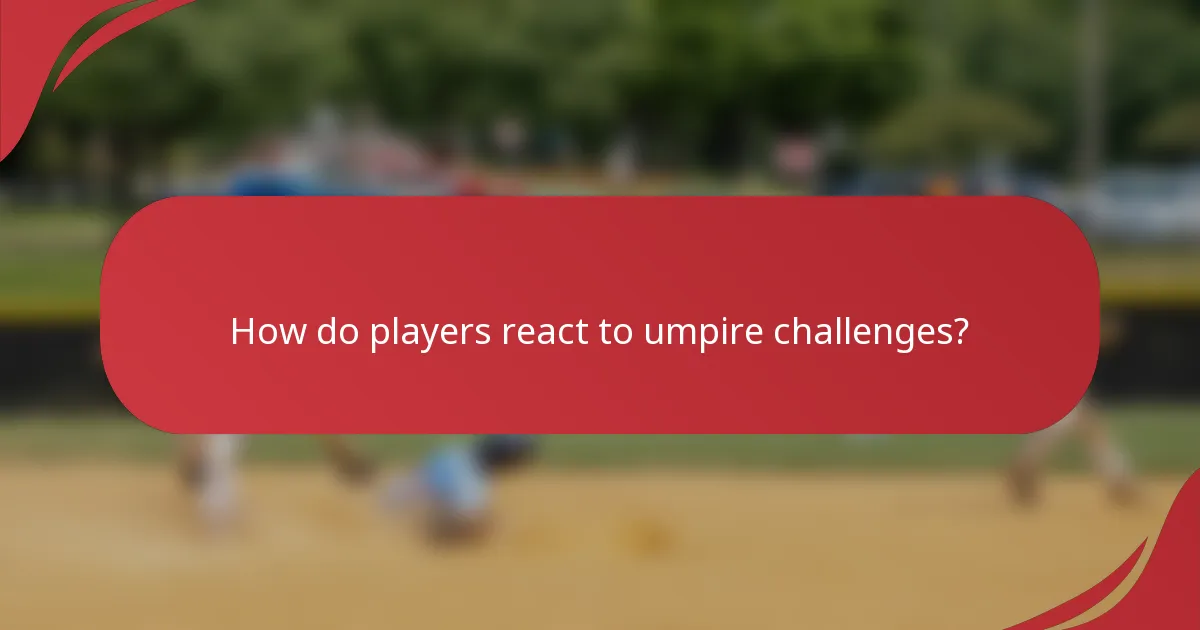 How do players react to umpire challenges?